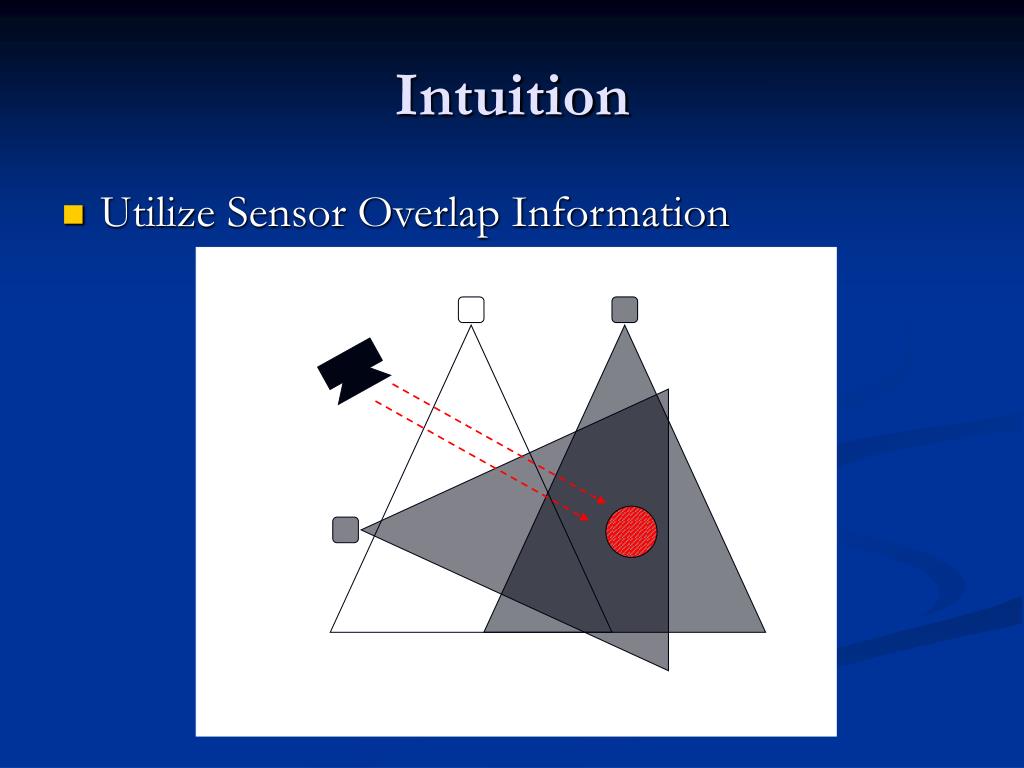 Intuition

Utilize Sensor Overlap Information